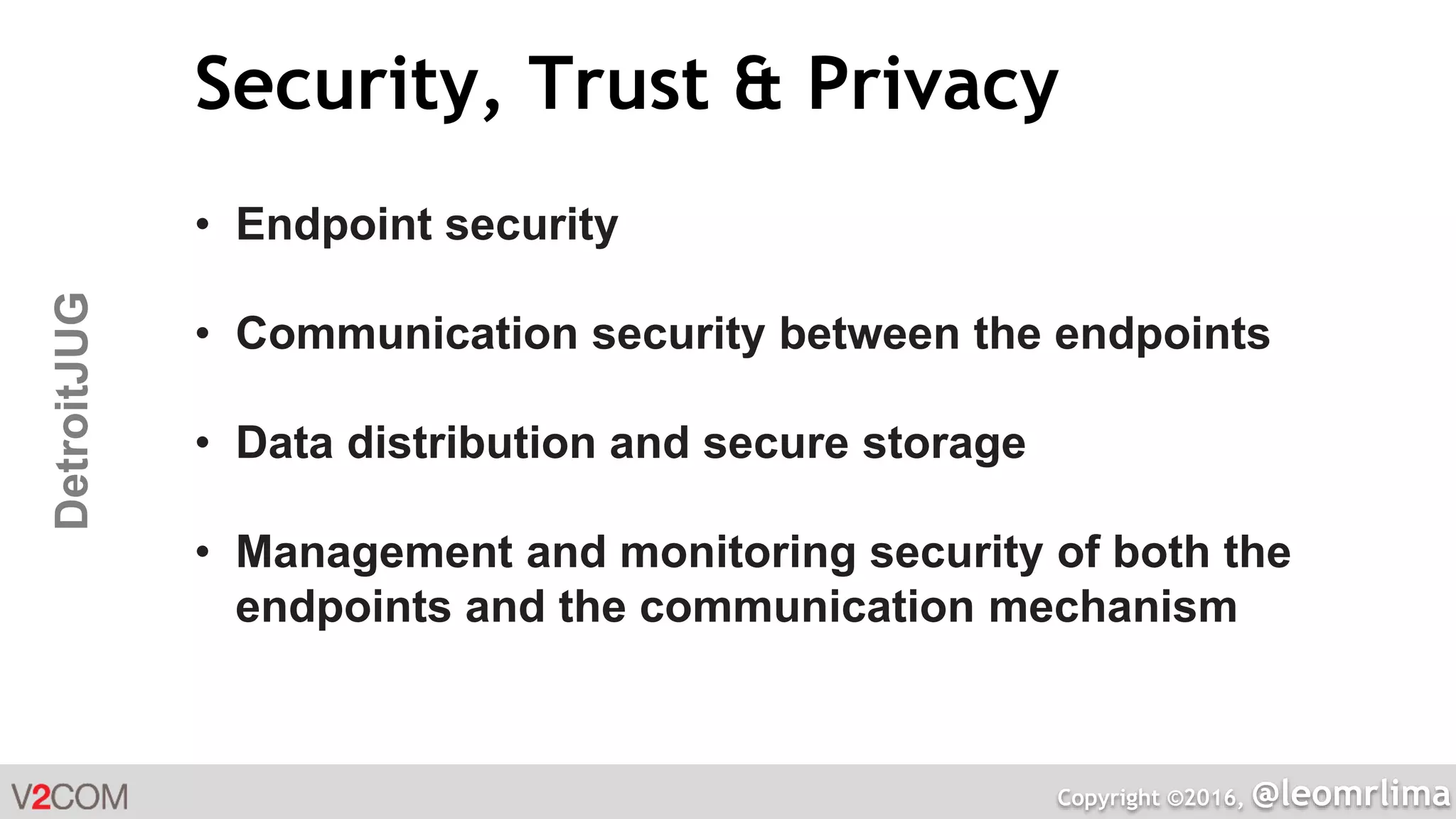 Security, Trust & Privacy

DetroitJUG

• Endpoint security

• Communication security between the endpoints

• Data distribution and secure storage

• Management and monitoring security of both the endpoints and the communication mechanism

V2COM

Copyright ©2016, @leomrlima